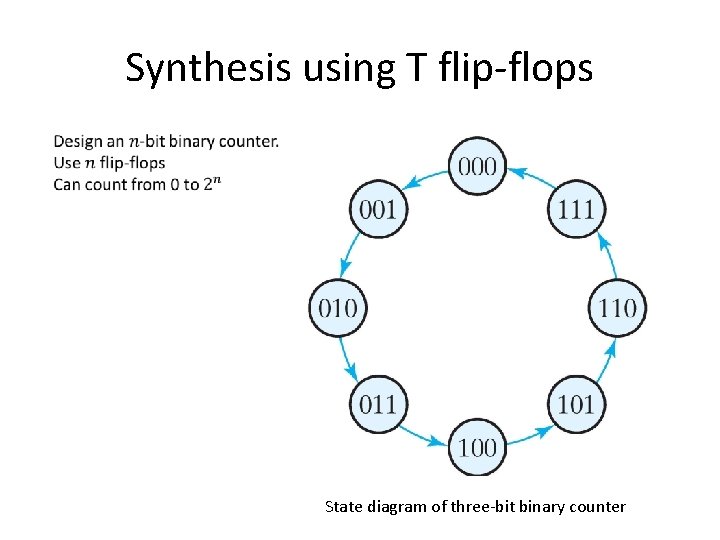 Synthesis using T flip-flops

Design an $n$-bit binary counter.
Use $n$ flip-flops
Can count from 0 to $2^n$

000
001
010
011
100
101
110
111

State diagram of three-bit binary counter